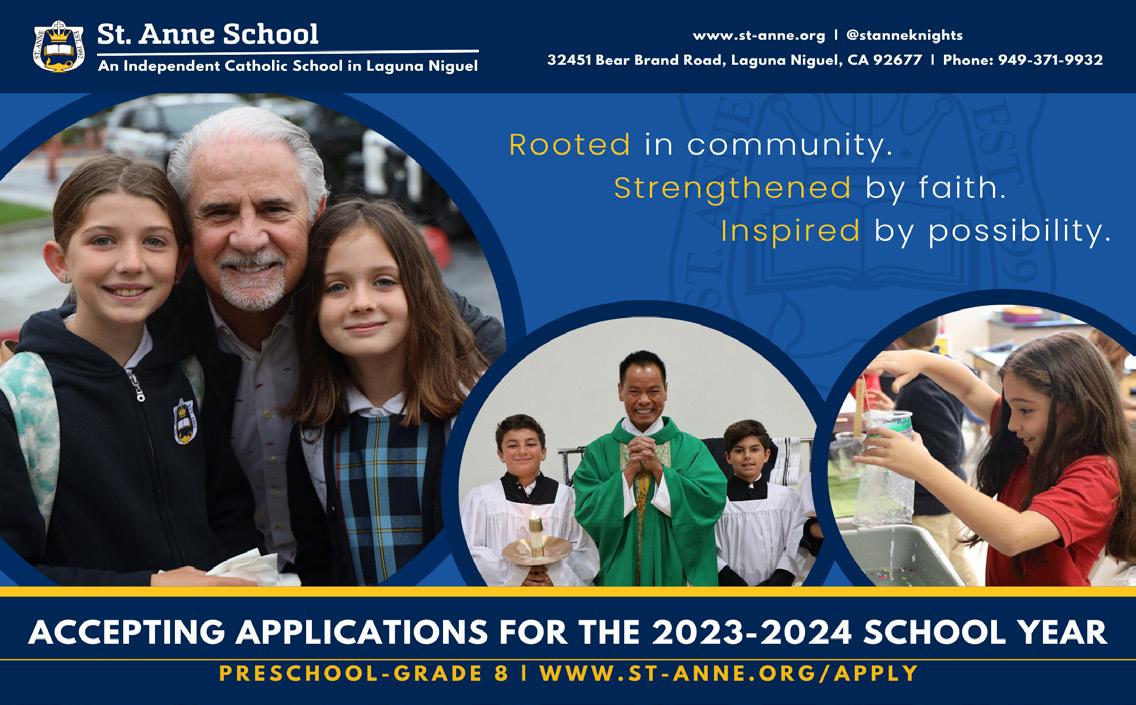 St. Anne School
An Independent Catholic School in Laguna Niguel

www.st-anne.org | @stanneknights
32451 Bear Brand Road, Laguna Niguel, CA 92677 | Phone: 949-371-9932

Rooted in community.
Strengthened by faith.
Inspired by possibility.

ACCEPTING APPLICATIONS FOR THE 2023-2024 SCHOOL YEAR
PRESCHOOL-GRADE 8 | WWW.ST-ANNE.ORG/APPLY